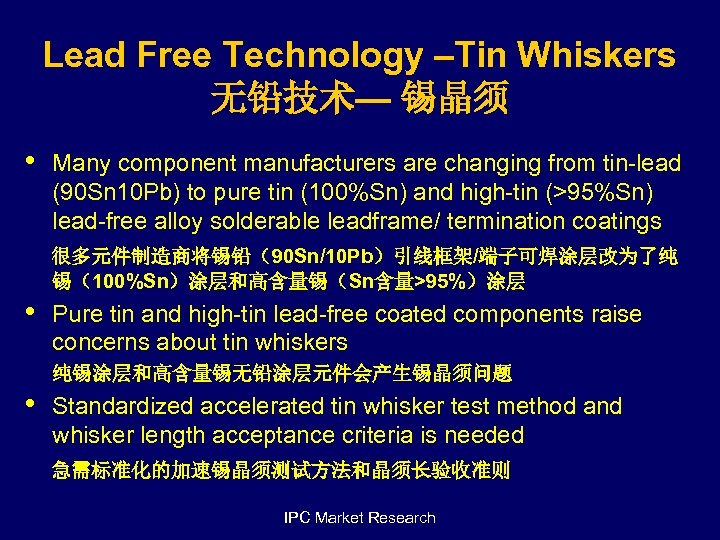 Lead Free Technology –Tin Whiskers
无铅技术— 锡晶须

• Many component manufacturers are changing from tin-lead (90Sn10Pb) to pure tin (100%Sn) and high-tin (>95%Sn) lead-free alloy solderable leadframe/ termination coatings

很多元件制造商将锡铅（90Sn/10Pb）引线框架/端子可焊涂层改为了纯锡（100%Sn）涂层和高含量锡（Sn含量>95%）涂层

• Pure tin and high-tin lead-free coated components raise concerns about tin whiskers

纯锡涂层和高含量锡无铅涂层元件会产生锡晶须问题

• Standardized accelerated tin whisker test method and whisker length acceptance criteria is needed

急需标准化的加速锡晶须测试方法和晶须长验收准则

IPC Market Research